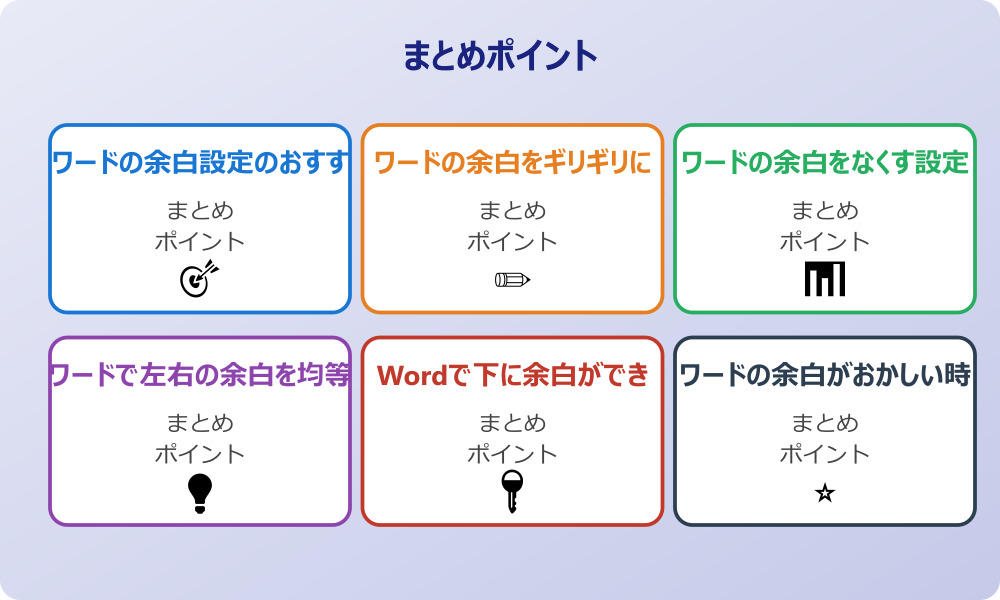 まとめポイント

ワードの余白設定のおすす

まとめ
ポイント

ワードの余白をギリギリに

まとめ
ポイント

ワードの余白をなくす設定

まとめ
ポイント

ワードで左右の余白を均等

まとめ
ポイント

Wordで下に余白ができ

まとめ
ポイント

ワードの余白がおかしい時

まとめ
ポイント

☆